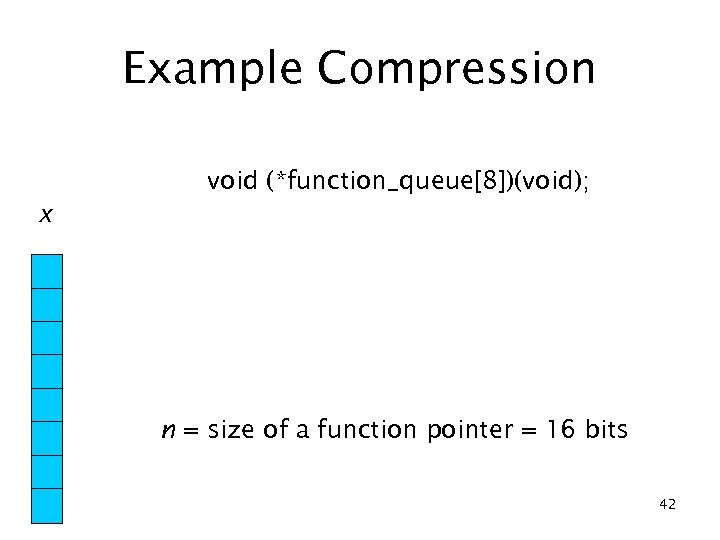 Example Compression

void (*function_queue[8])(void);

$x$

$n$ = size of a function pointer = 16 bits

42